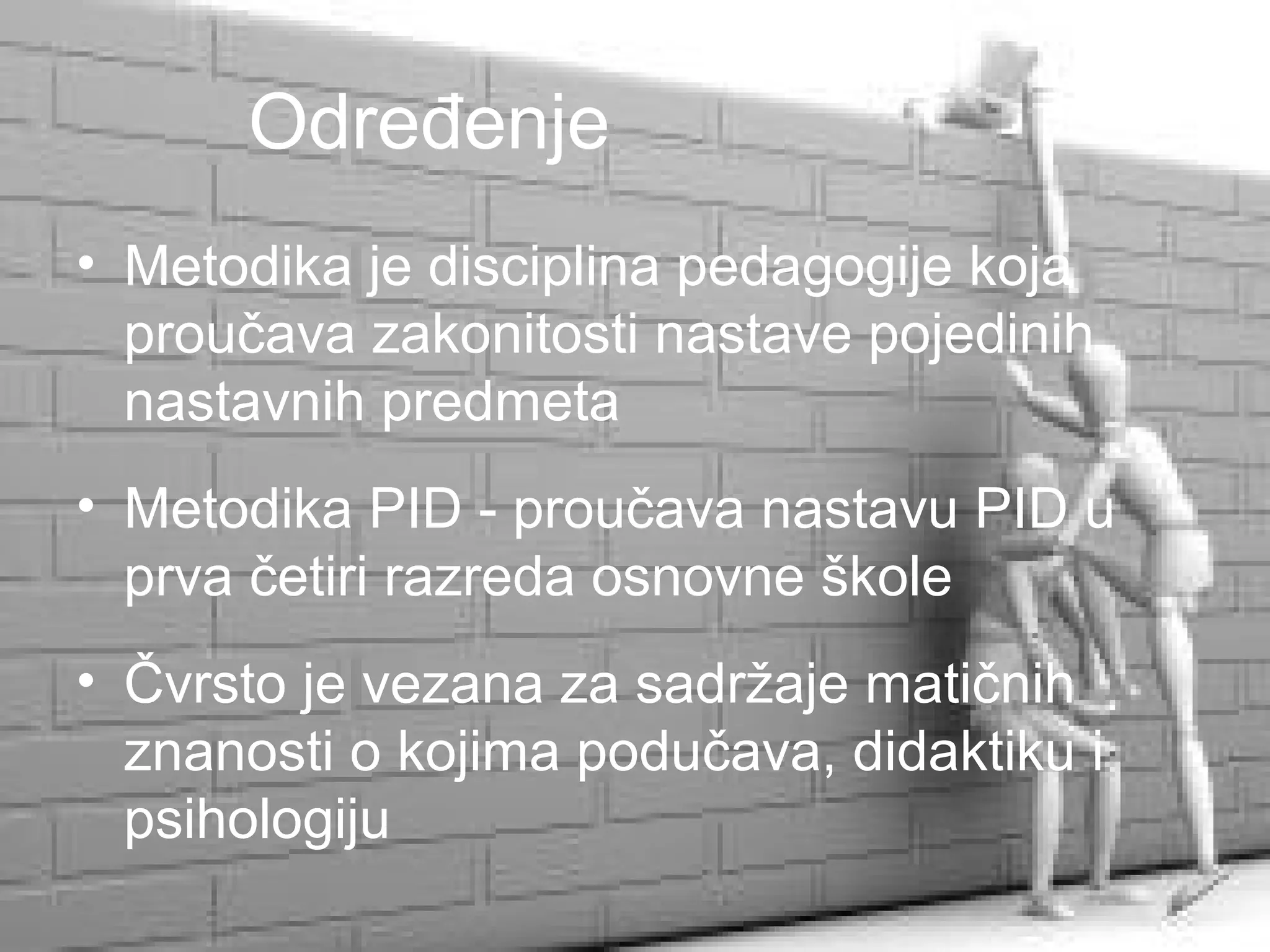 Određenje

• Metodika je disciplina pedagogije koja proučava zakonitosti nastave pojedinih nastavnih predmeta

• Metodika PID - proučava nastavu PID u prva četiri razreda osnovne škole

• Čvrsto je vezana za sadržaje matičnih znanosti o kojima podučava, didaktiku i psihologiju